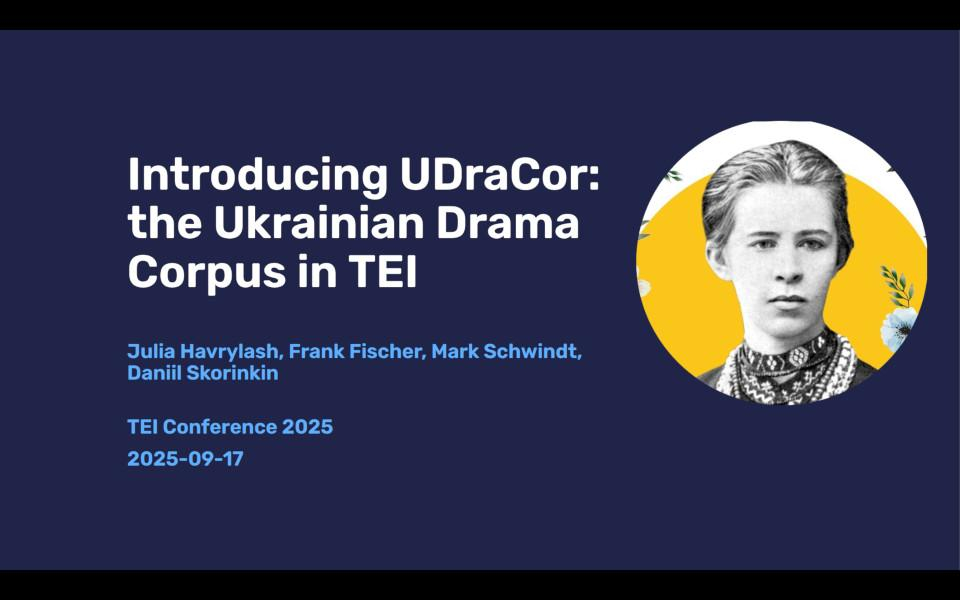 Introducing UDraCor: the Ukrainian Drama Corpus in TEI

Julia Havrylash, Frank Fischer, Mark Schwindt, Daniil Skorinkin

TEI Conference 2025
2025-09-17